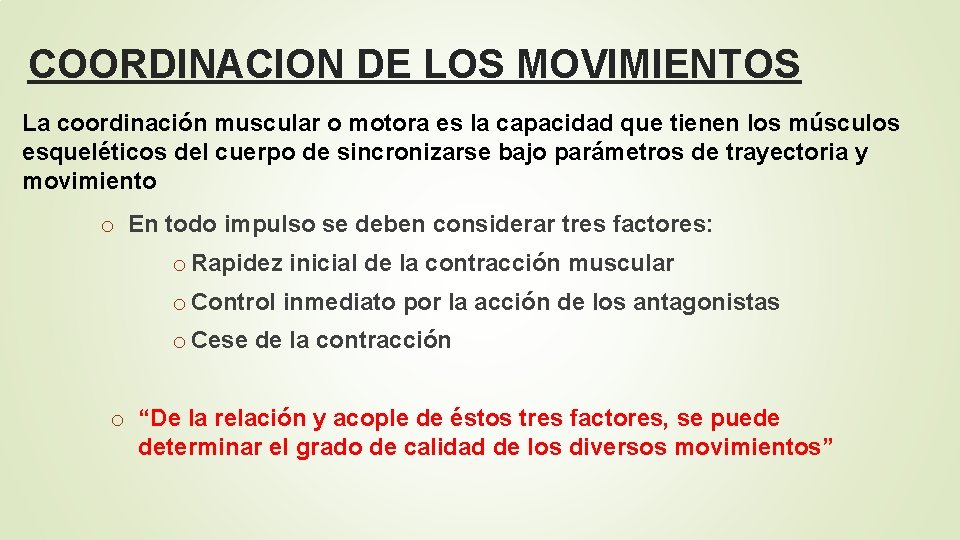 COORDINACION DE LOS MOVIMIENTOS

La coordinación muscular o motora es la capacidad que tienen los músculos esqueléticos del cuerpo de sincronizarse bajo parámetros de trayectoria y movimiento

o En todo impulso se deben considerar tres factores:

o Rapidez inicial de la contracción muscular

o Control inmediato por la acción de los antagonistas

o Cese de la contracción

o “De la relación y acople de éstos tres factores, se puede determinar el grado de calidad de los diversos movimientos”